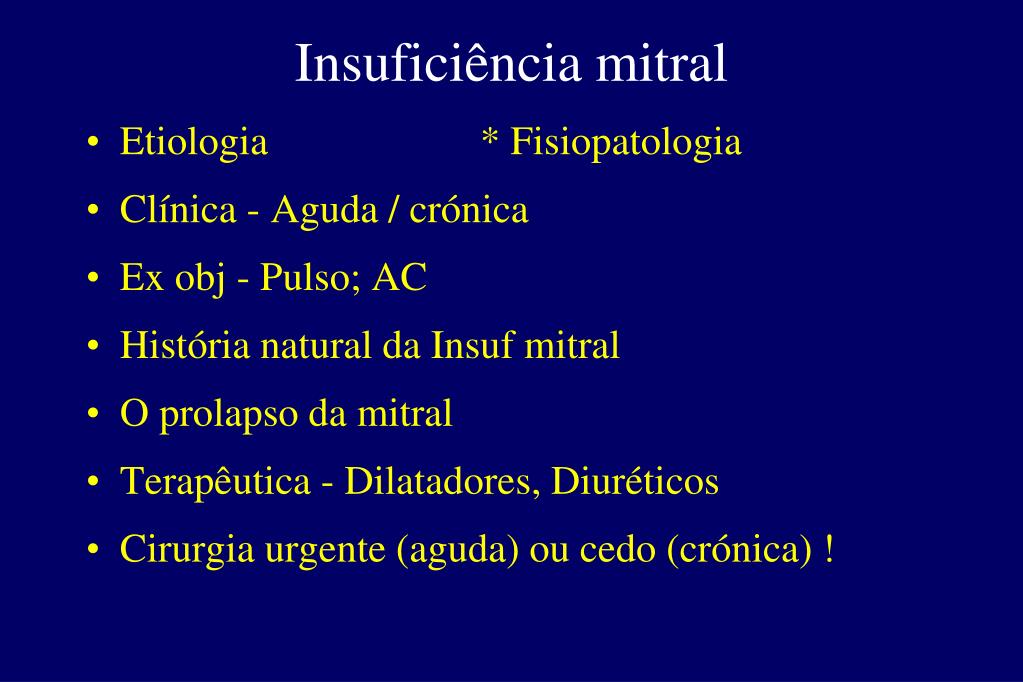 Insuficiência mitral

• Etiologia * Fisiopatologia
• Clínica - Aguda / crónica
• Ex obj - Pulso; AC
• História natural da Insuf mitral
• O prolapso da mitral
• Terapêutica - Dilatadores, Diuréticos
• Cirurgia urgente (aguda) ou cedo (crónica) !